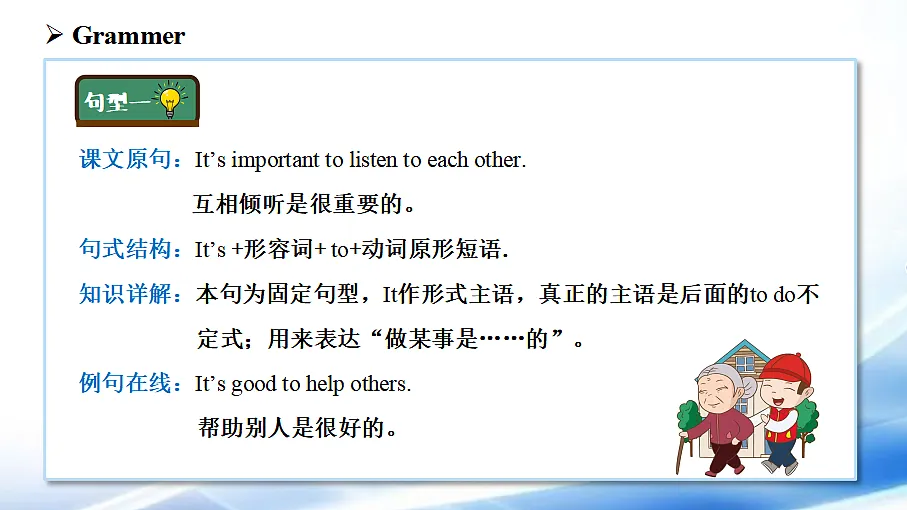 ➢ Grammer

句型一

课文原句：It's important to listen to each other.

互相倾听是很重要的。

句式结构：It's +形容词+ to+动词原形短语.

知识详解：本句为固定句型，It作形式主语，真正的主语是后面的to do不定式；用来表达“做某事是……的”。

例句在线：It's good to help others.

帮助别人是很好的。